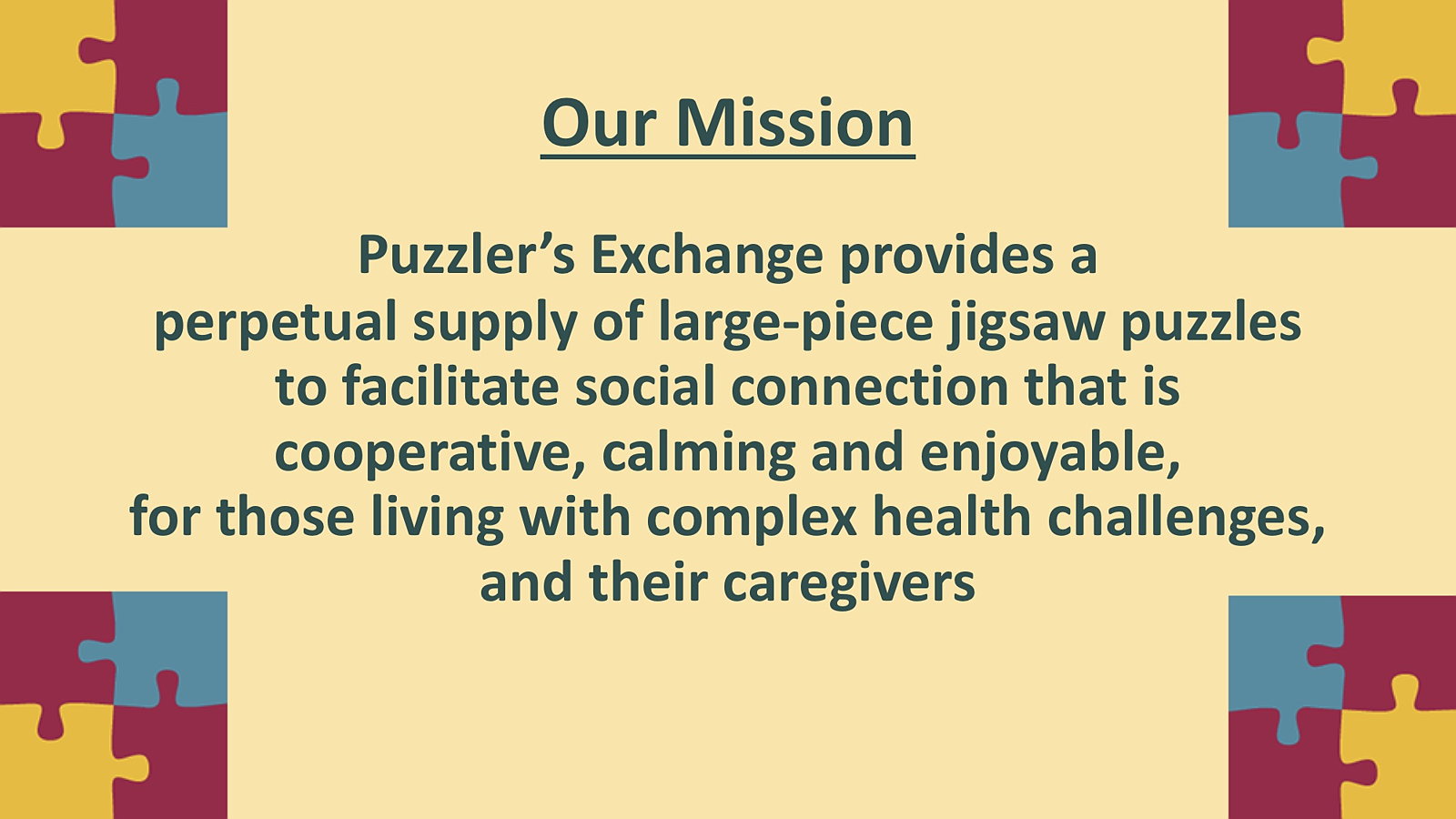 Our Mission

Puzzler’s Exchange provides a perpetual supply of large-piece jigsaw puzzles to facilitate social connection that is cooperative, calming and enjoyable, for those living with complex health challenges, and their caregivers